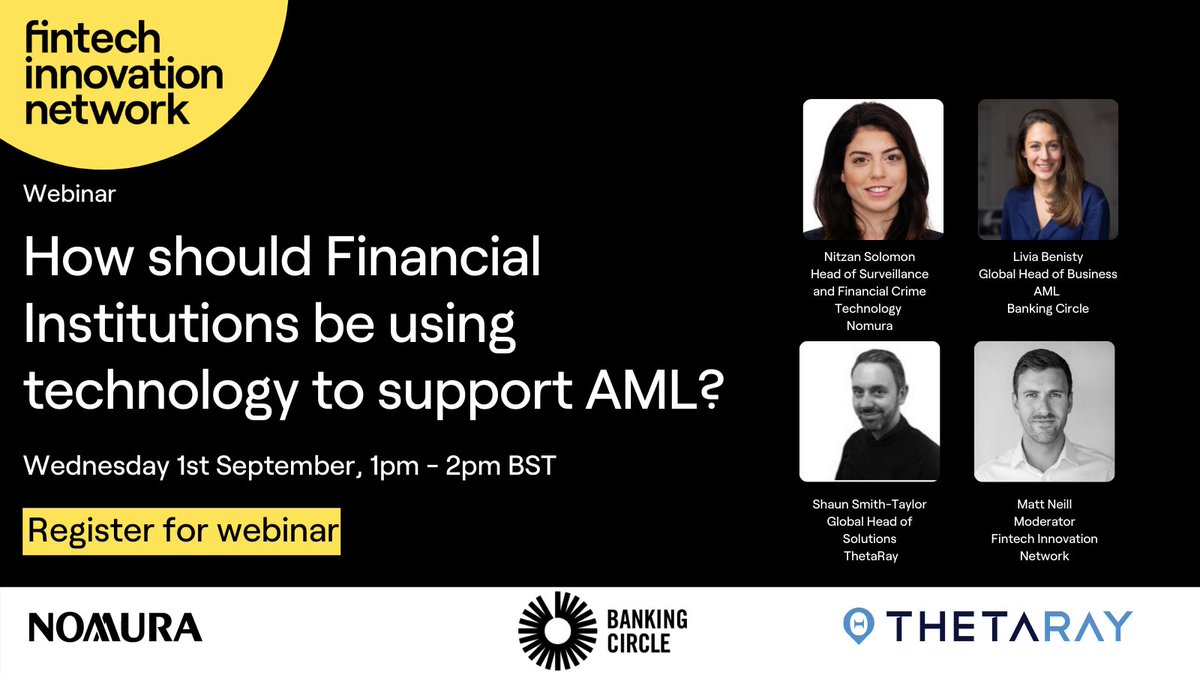 fintech innovation network

Webinar

How should Financial Institutions be using technology to support AML?

Wednesday 1st September, 1pm - 2pm BST

Register for webinar

Nitzan Solomon
Head of Surveillance and Financial Crime Technology
Nomura

Livia Benisty
Global Head of Business AML
Banking Circle

Shaun Smith-Taylor
Global Head of Solutions
ThetaRay

Matt Neill
Moderator
Fintech Innovation Network

NOMURA

BANKING CIRCLE

THETARAY